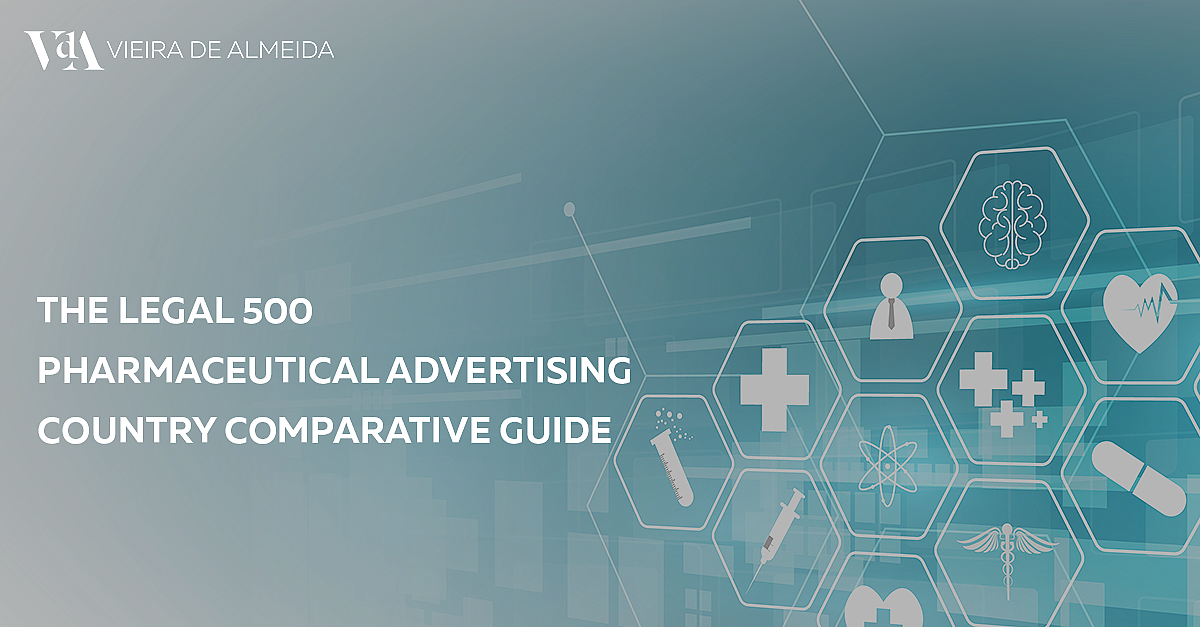 VdA VIEIRA DE ALMEIDA

THE LEGAL 500
PHARMACEUTICAL ADVERTISING
COUNTRY COMPARATIVE GUIDE